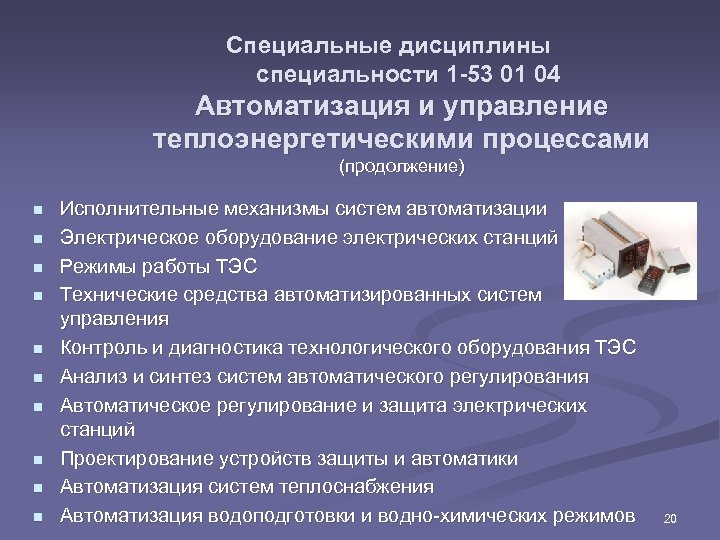 Специальные дисциплины
специальности 1-53 01 04
Автоматизация и управление теплоэнергетическими процессами
(продолжение)

- Исполнительные механизмы систем автоматизации
- Электрическое оборудование электрических станций
- Режимы работы ТЭС
- Технические средства автоматизированных систем управления
- Контроль и диагностика технологического оборудования ТЭС
- Анализ и синтез систем автоматического регулирования
- Автоматическое регулирование и защита электрических станций
- Проектирование устройств защиты и автоматики
- Автоматизация систем теплоснабжения
- Автоматизация водоподготовки и водно-химических режимов

20